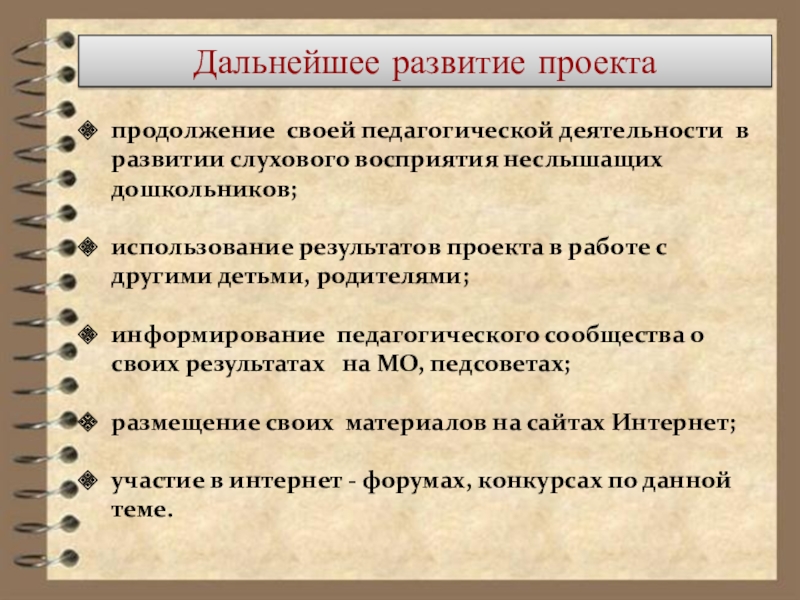 Дальнейшее развитие проекта

продолжение своей педагогической деятельности в развитии слухового восприятия неслышащих дошкольников;

использование результатов проекта в работе с другими детьми, родителями;

информирование педагогического сообщества о своих результатах на МО, педсоветах;

размещение своих материалов на сайтах Интернет;

участие в интернет - форумах, конкурсах по данной теме.